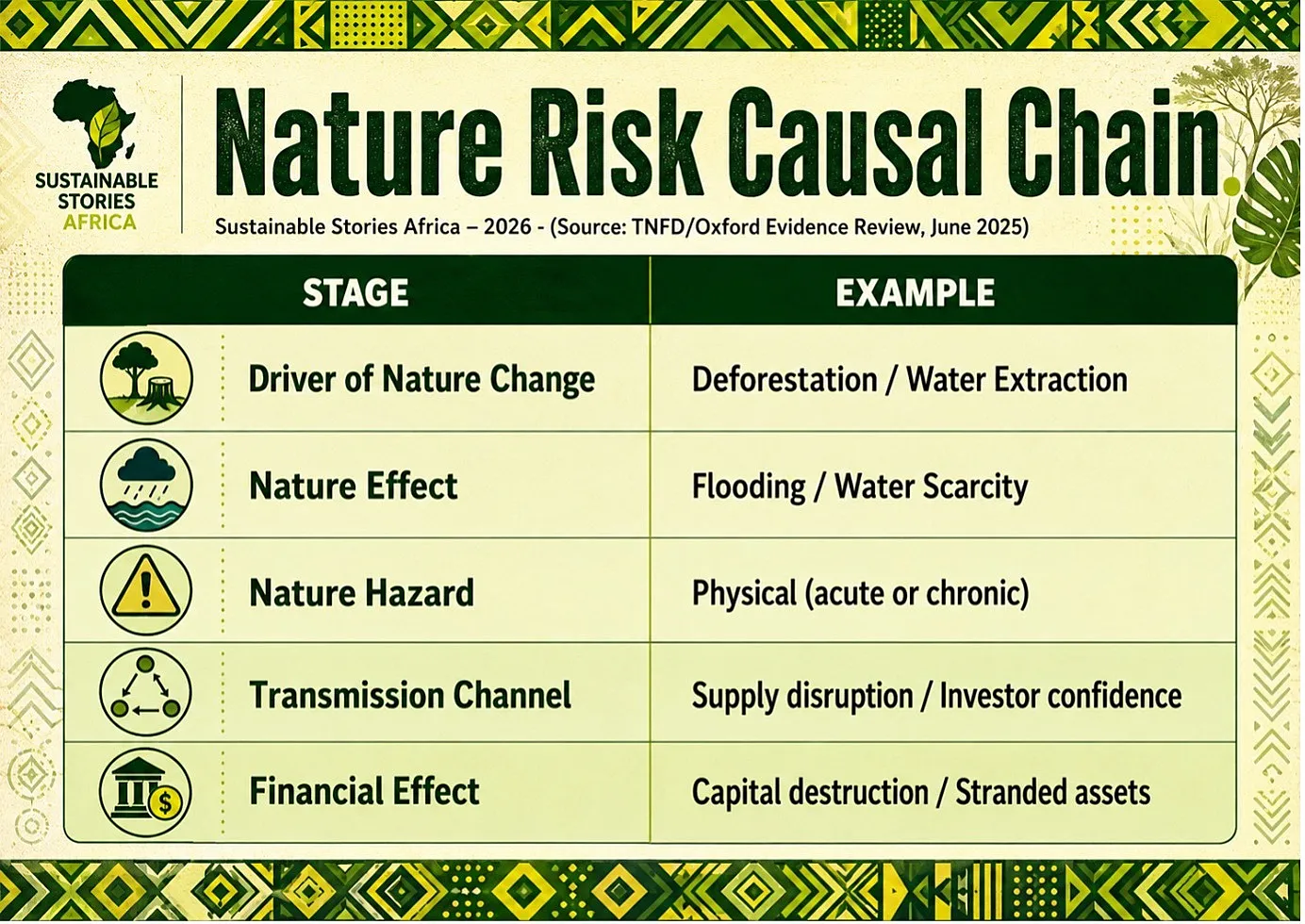 SUSTAINABLE STORIES AFRICA

Nature Risk Causal Chain.

Sustainable Stories Africa – 2026 - (Source: TNFD/Oxford Evidence Review, June 2025)

| STAGE | EXAMPLE |
|---|---|
| Driver of Nature Change | Deforestation / Water Extraction |
| Nature Effect | Flooding / Water Scarcity |
| Nature Hazard | Physical (acute or chronic) |
| Transmission Channel | Supply disruption / Investor confidence |
| Financial Effect | Capital destruction / Stranded assets |